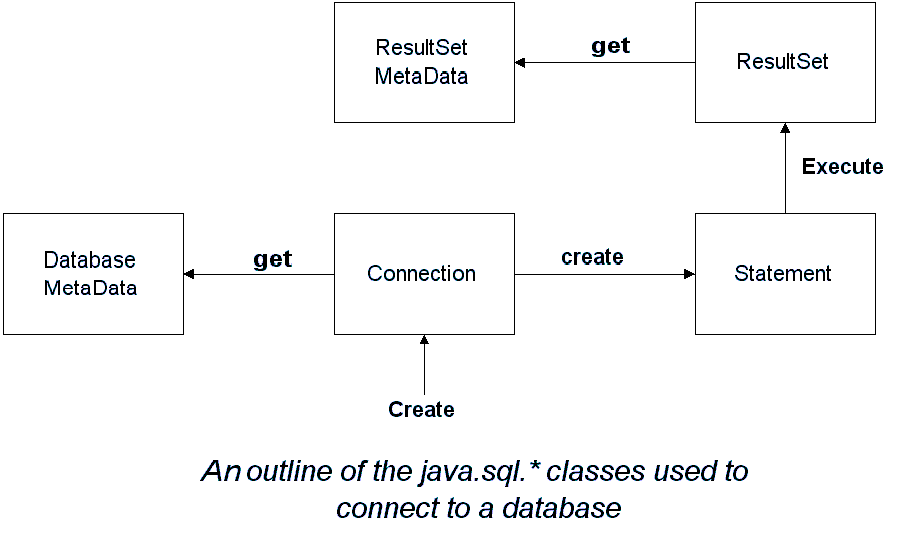 ResultSet MetaData

get

ResultSet

Execute

Database MetaData

get

Connection

create

Statement

Create

An outline of the java.sql.* classes used to connect to a database